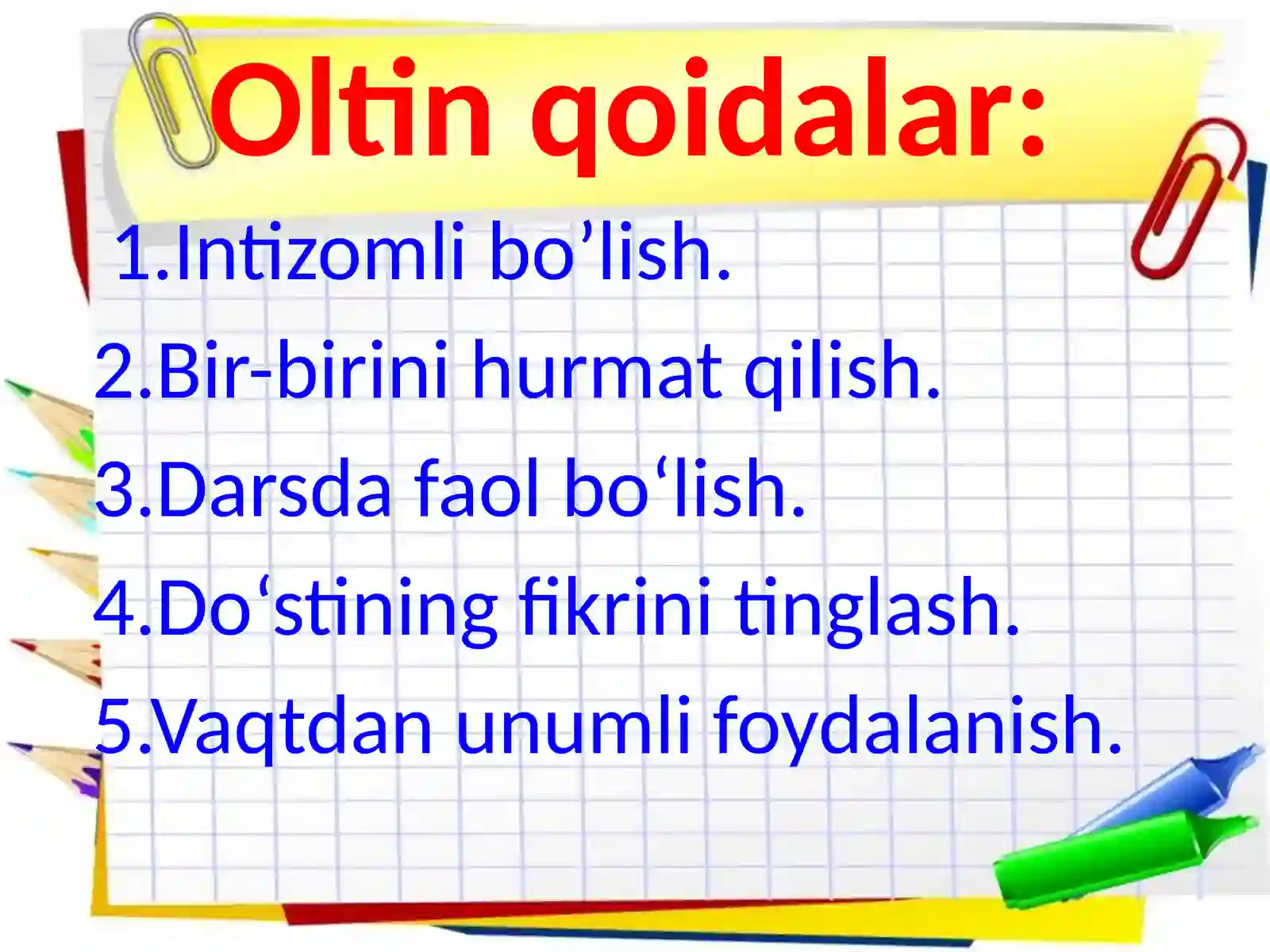 Oltin qoidalar:

1.Intizomli bo’lish.
2.Bir-birini hurmat qilish.
3.Darsda faol bo‘lish.
4.Do‘stining fikrini tinglash.
5.Vaqtdan unumli foydalanish.